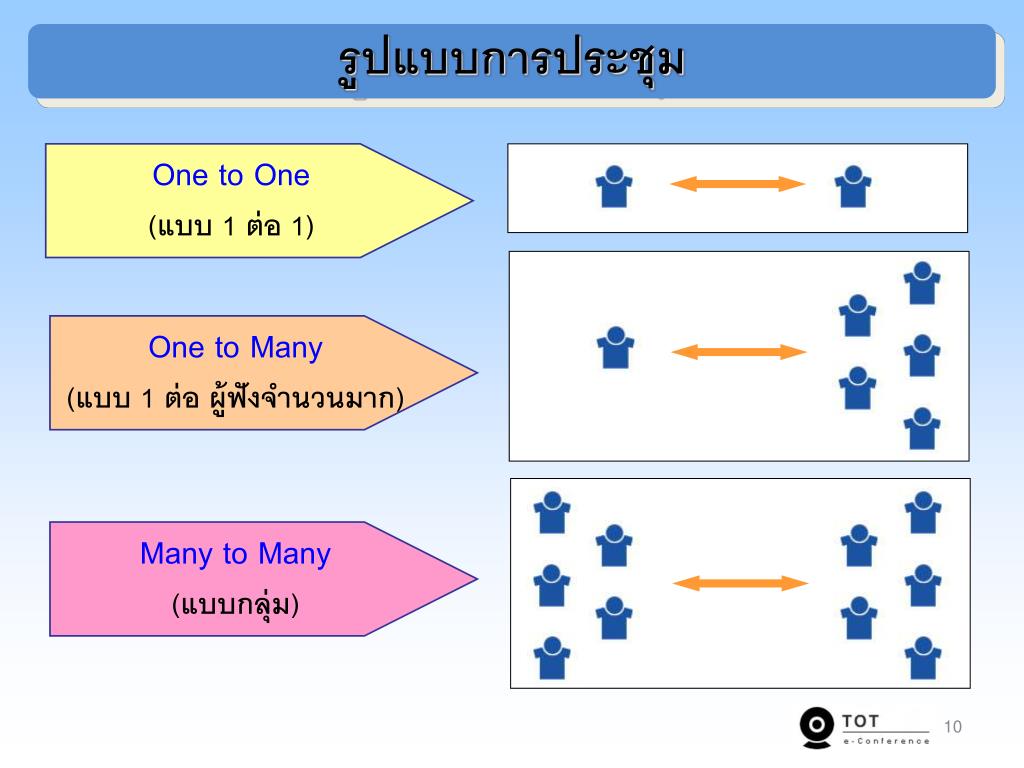 รูปแบบการประชุม

One to One
(แบบ 1 ต่อ 1)

One to Many
(แบบ 1 ต่อ ผู้ฟังจำนวนมาก)

Many to Many
(แบบกลุ่ม)

TOT
e-Conference

10